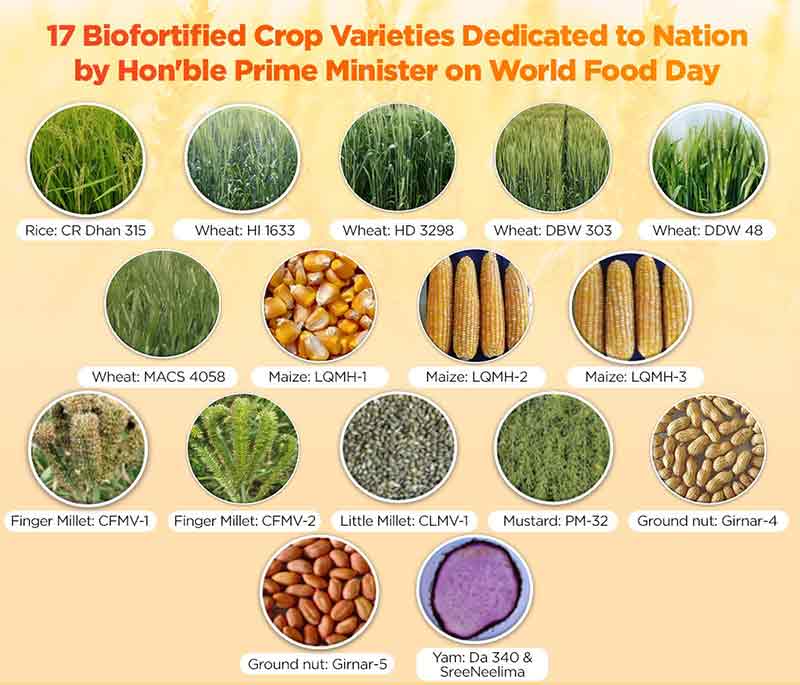 17 Biofortified Crop Varieties Dedicated to Nation by Hon'ble Prime Minister on World Food Day

Rice: CR Dhan 315

Wheat: HI 1633

Wheat: HD 3298

Wheat: DBW 303

Wheat: DDW 48

Wheat: MACS 4058

Maize: LQMH-1

Maize: LQMH-2

Maize: LQMH-3

Finger Millet: CFMV-1

Finger Millet: CFMV-2

Little Millet: CLMV-1

Mustard: PM-32

Ground nut: Girnar-4

Ground nut: Girnar-5

Yam: Da 340 & SreeNeelima